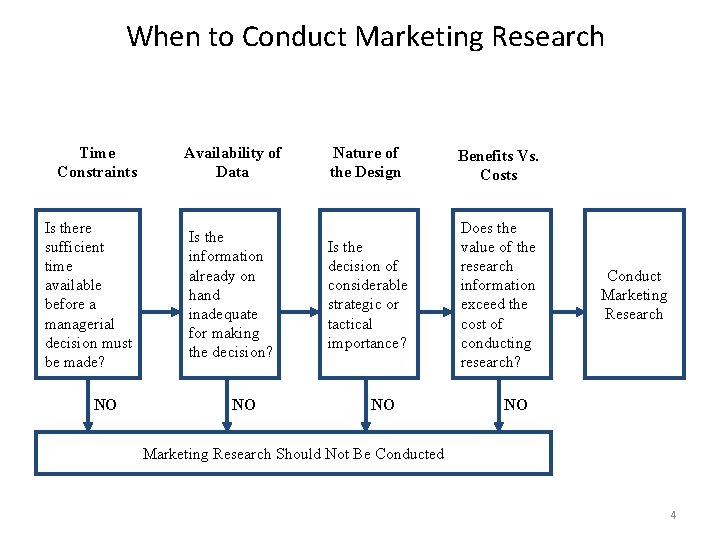 When to Conduct Marketing Research

Time Constraints

Availability of Data

Nature of the Design

Benefits Vs. Costs

Is there sufficient time available before a managerial decision must be made?

Is the information already on hand inadequate for making the decision?

Is the decision of considerable strategic or tactical importance?

Does the value of the research information exceed the cost of conducting research?

Conduct Marketing Research

NO

NO

NO

NO

Marketing Research Should Not Be Conducted

4